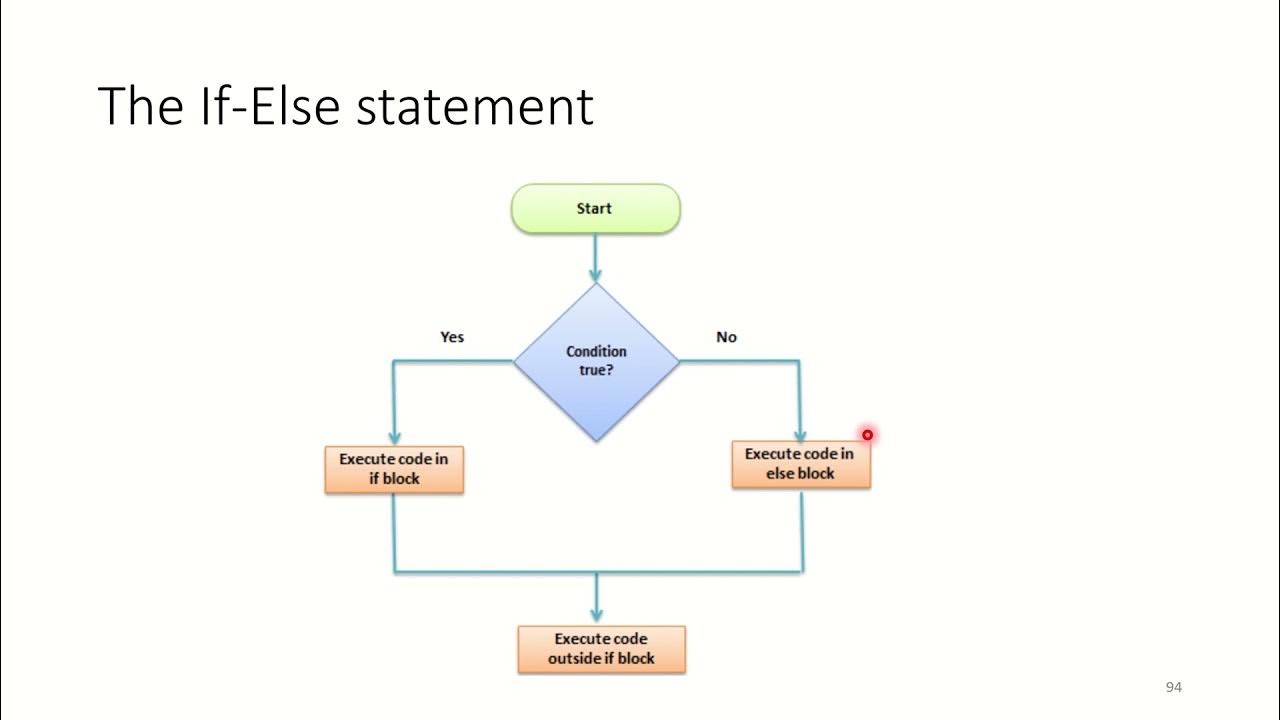 The If-Else statement

Start

Yes

Condition true?

No

Execute code in if block

Execute code in else block

Execute code outside if block

94